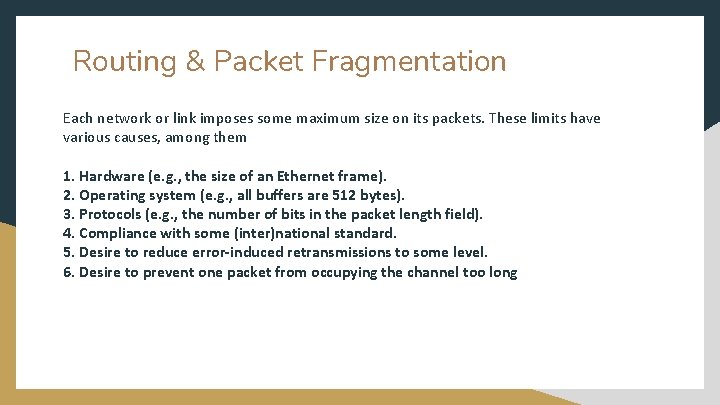 Routing & Packet Fragmentation

Each network or link imposes some maximum size on its packets. These limits have various causes, among them

1. Hardware (e.g., the size of an Ethernet frame).
2. Operating system (e.g., all buffers are 512 bytes).
3. Protocols (e.g., the number of bits in the packet length field).
4. Compliance with some (inter)national standard.
5. Desire to reduce error-induced retransmissions to some level.
6. Desire to prevent one packet from occupying the channel too long